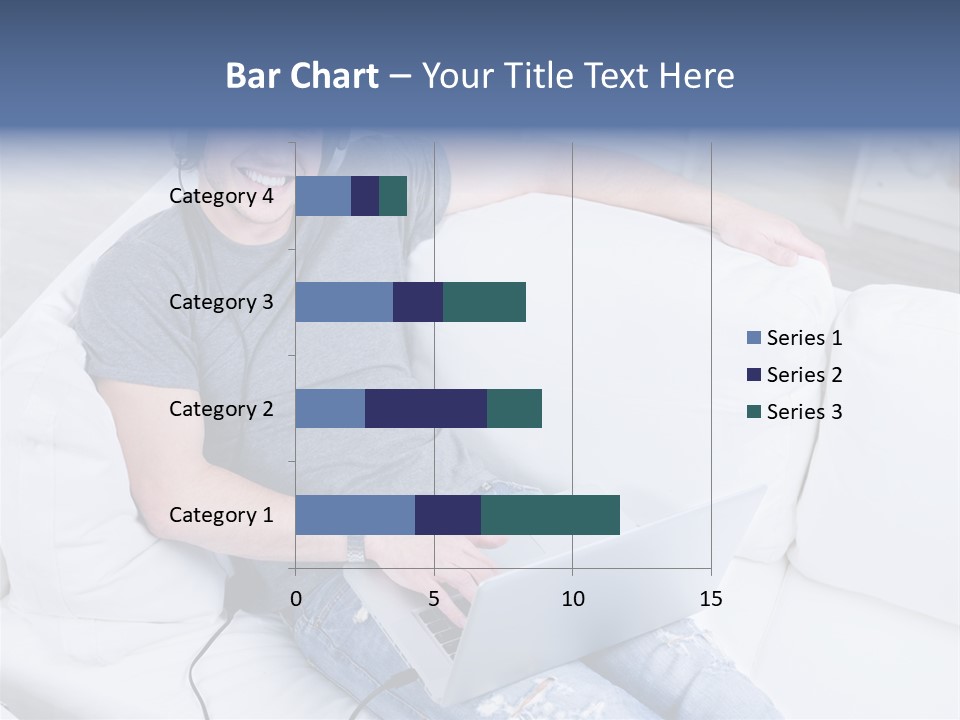 Bar Chart – Your Title Text Here

Category 4
Category 3
Category 2
Category 1

0
5
10
15

Series 1
Series 2
Series 3